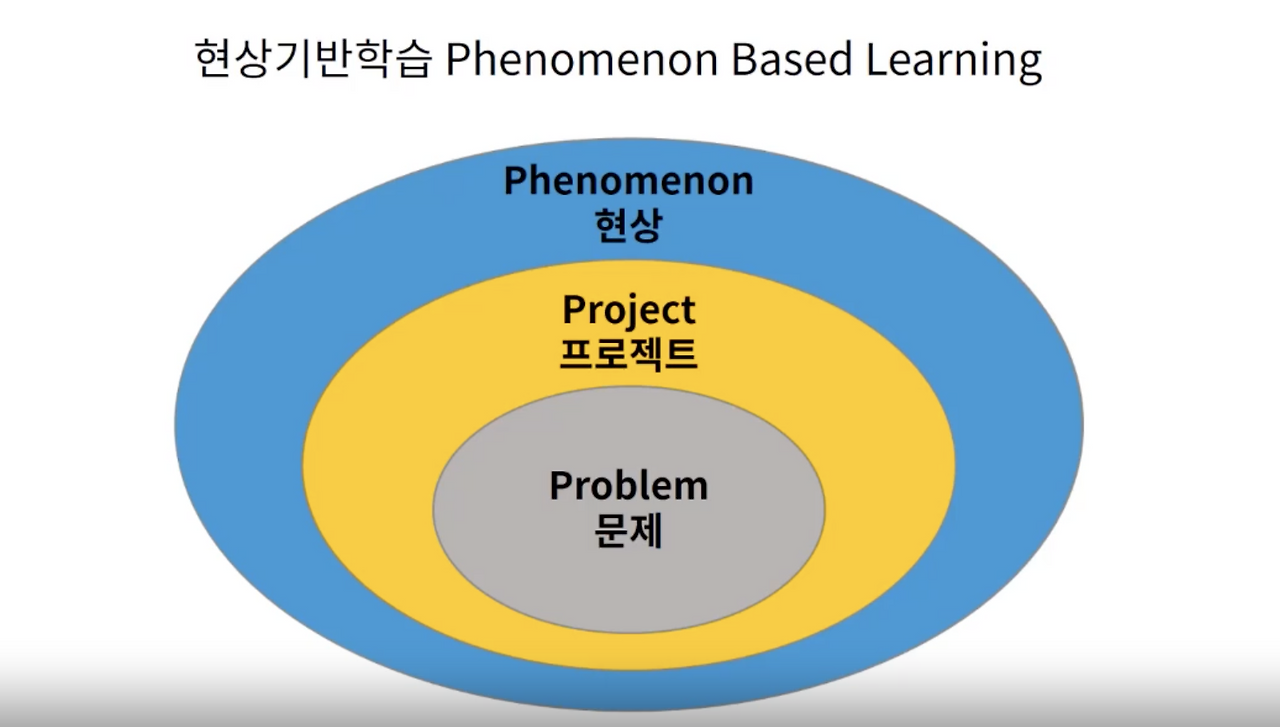 현상기반학습 Phenomenon Based Learning

Phenomenon
현상

Project
프로젝트

Problem
문제